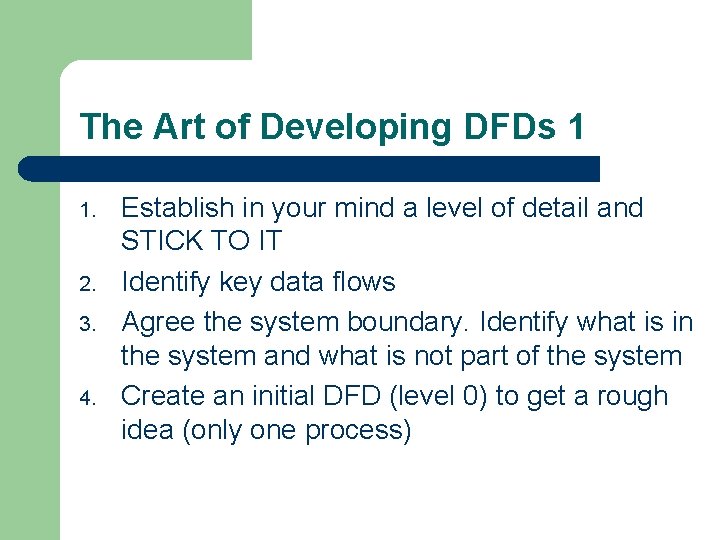 The Art of Developing DFDs 1

1. Establish in your mind a level of detail and STICK TO IT
2. Identify key data flows
3. Agree the system boundary. Identify what is in the system and what is not part of the system
4. Create an initial DFD (level 0) to get a rough idea (only one process)